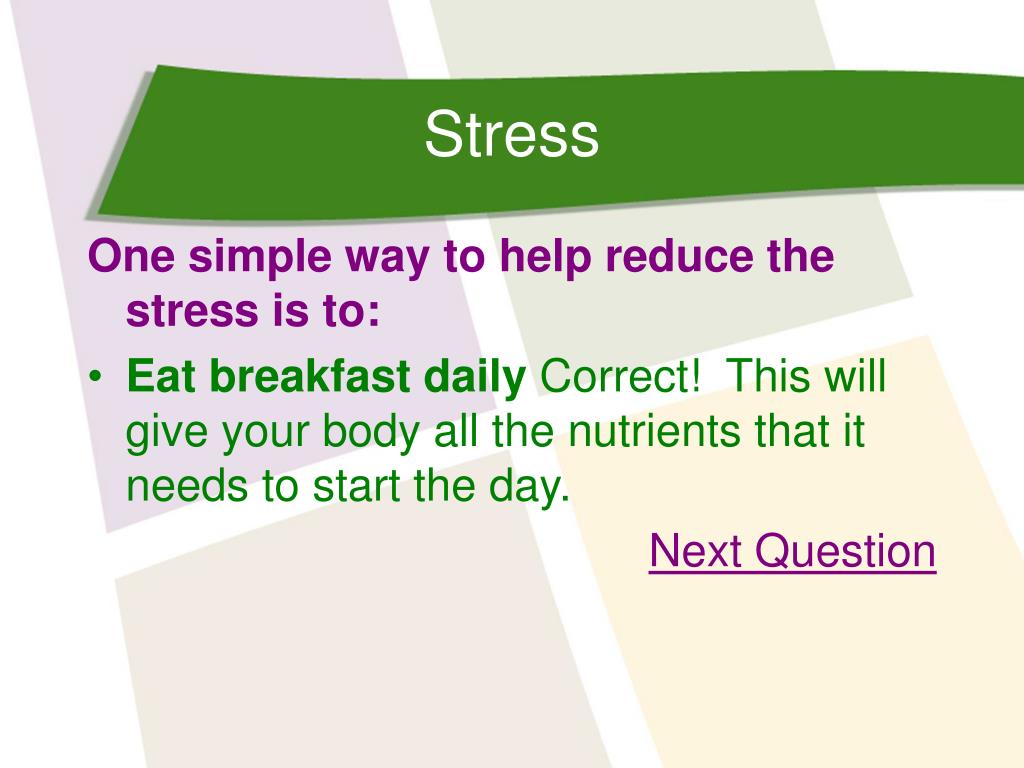 Stress

One simple way to help reduce the stress is to:

• Eat breakfast daily Correct! This will give your body all the nutrients that it needs to start the day.

Next Question